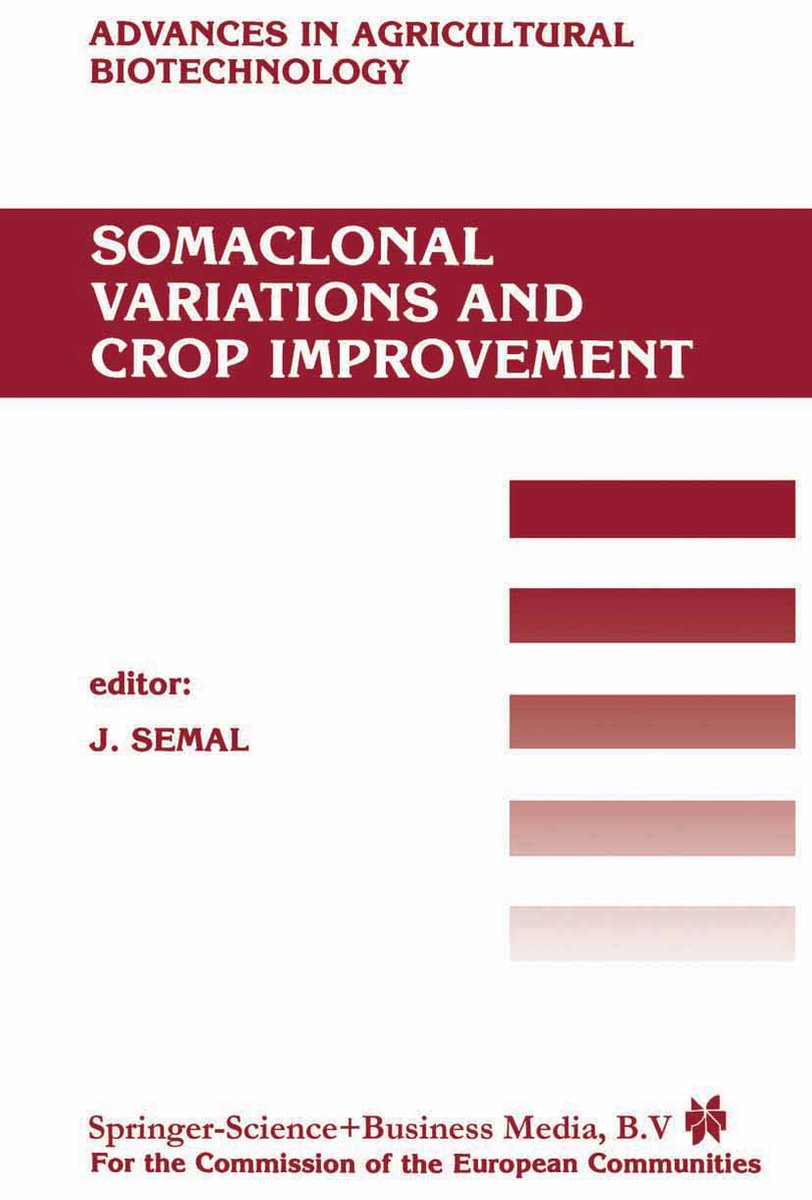 ADVANCES IN AGRICULTURAL BIOTECHNOLOGY

SOMACLONAL VARIATIONS AND CROP IMPROVEMENT

editor:
J. SEMAL

Springer-Science+Business Media, B.V
For the Commission of the European Communities